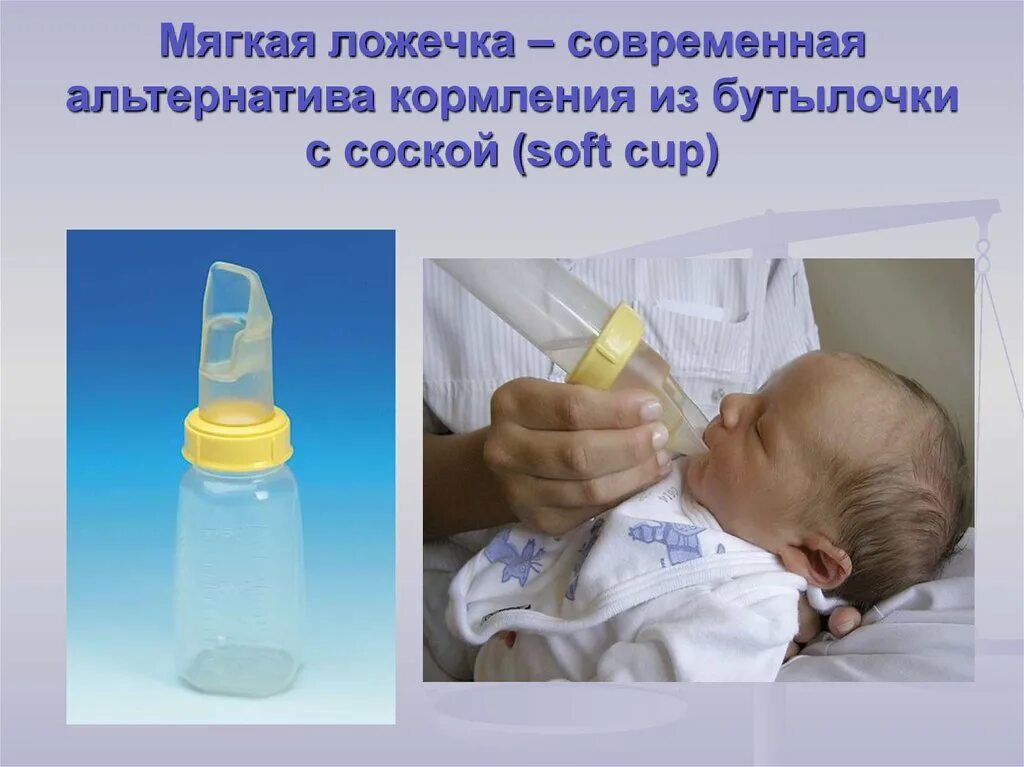 Мягкая ложечка – современная альтернатива кормления из бутылочки с соской (soft cup)